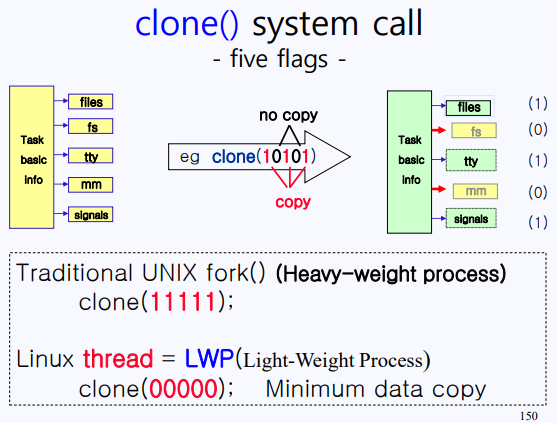 clone() system call
- five flags -

Task basic info

files

fs

tty

mm

signals

no copy

eg clone(10101)

copy

Task basic info

files (1)

fs (0)

tty (1)

mm (0)

signals (1)

Traditional UNIX fork() (Heavy-weight process)
clone(11111);

Linux thread = LWP(Light-Weight Process)
clone(00000); Minimum data copy

150